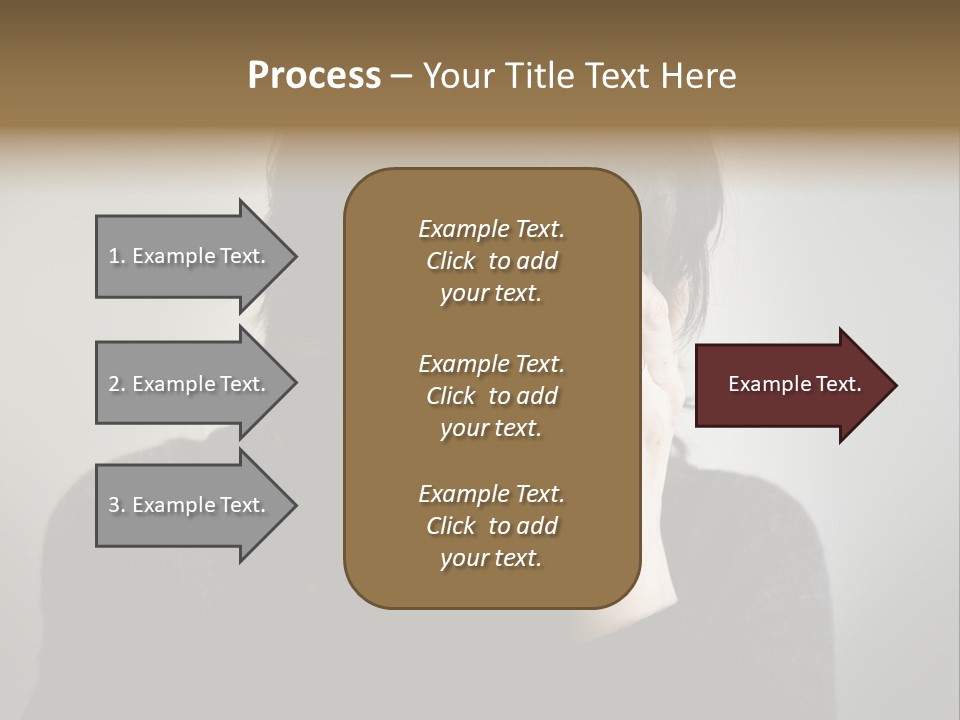 Process – Your Title Text Here

1. Example Text.

2. Example Text.

3. Example Text.

Example Text. Click to add your text.

Example Text. Click to add your text.

Example Text. Click to add your text.

Example Text.